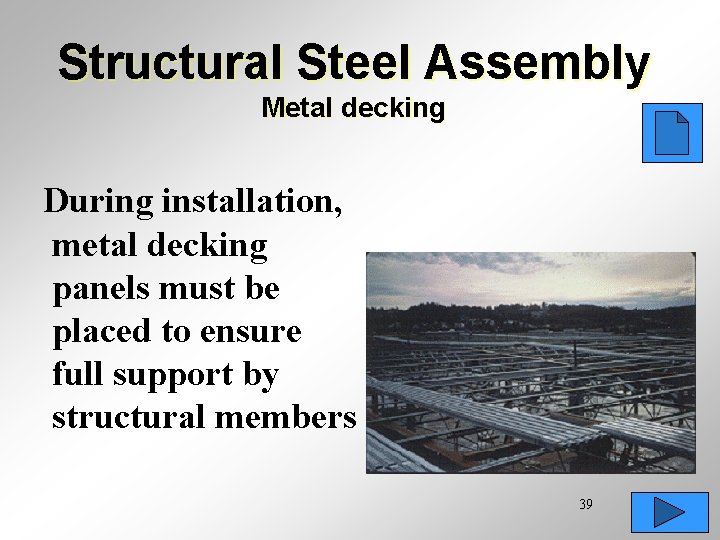 Structural Steel Assembly
Metal decking

During installation, metal decking panels must be placed to ensure full support by structural members

39